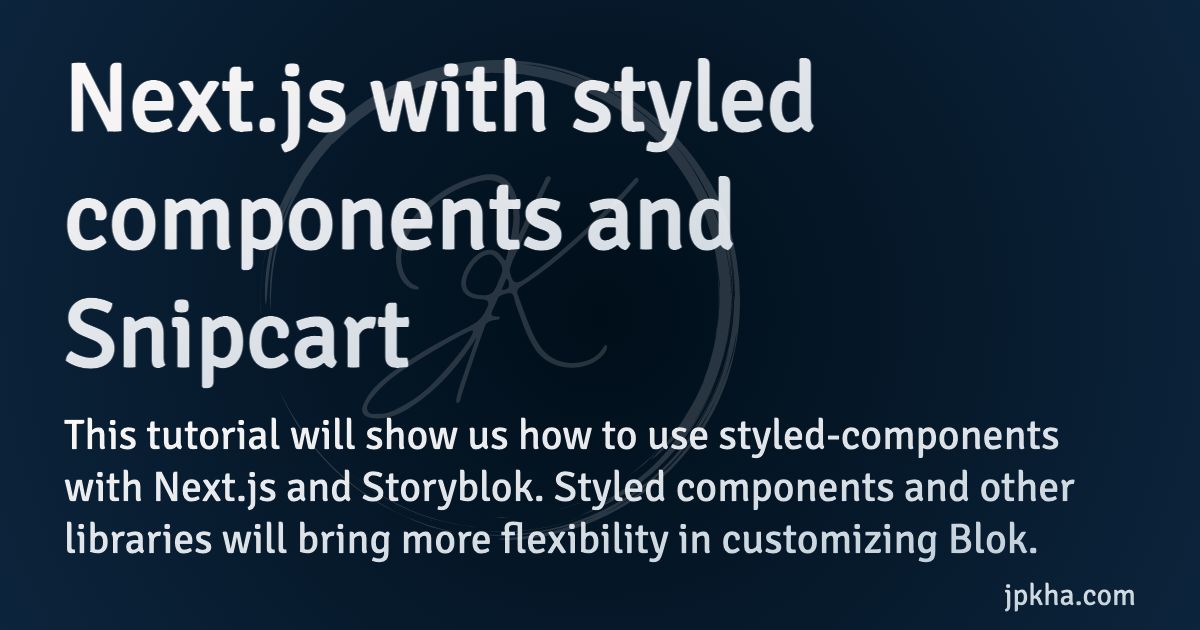 Next.js with styled components and Snipcart

This tutorial will show us how to use styled-components with Next.js and Storyblok. Styled components and other libraries will bring more flexibility in customizing Blok.

jpkha.com